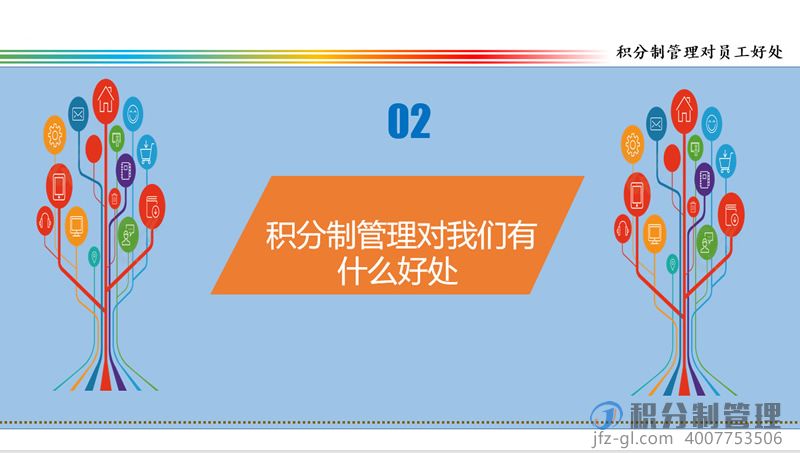 积分制管理对员工好处

02

积分制管理对我们有什么好处

积分制管理
jfz-gl.com 4007753506